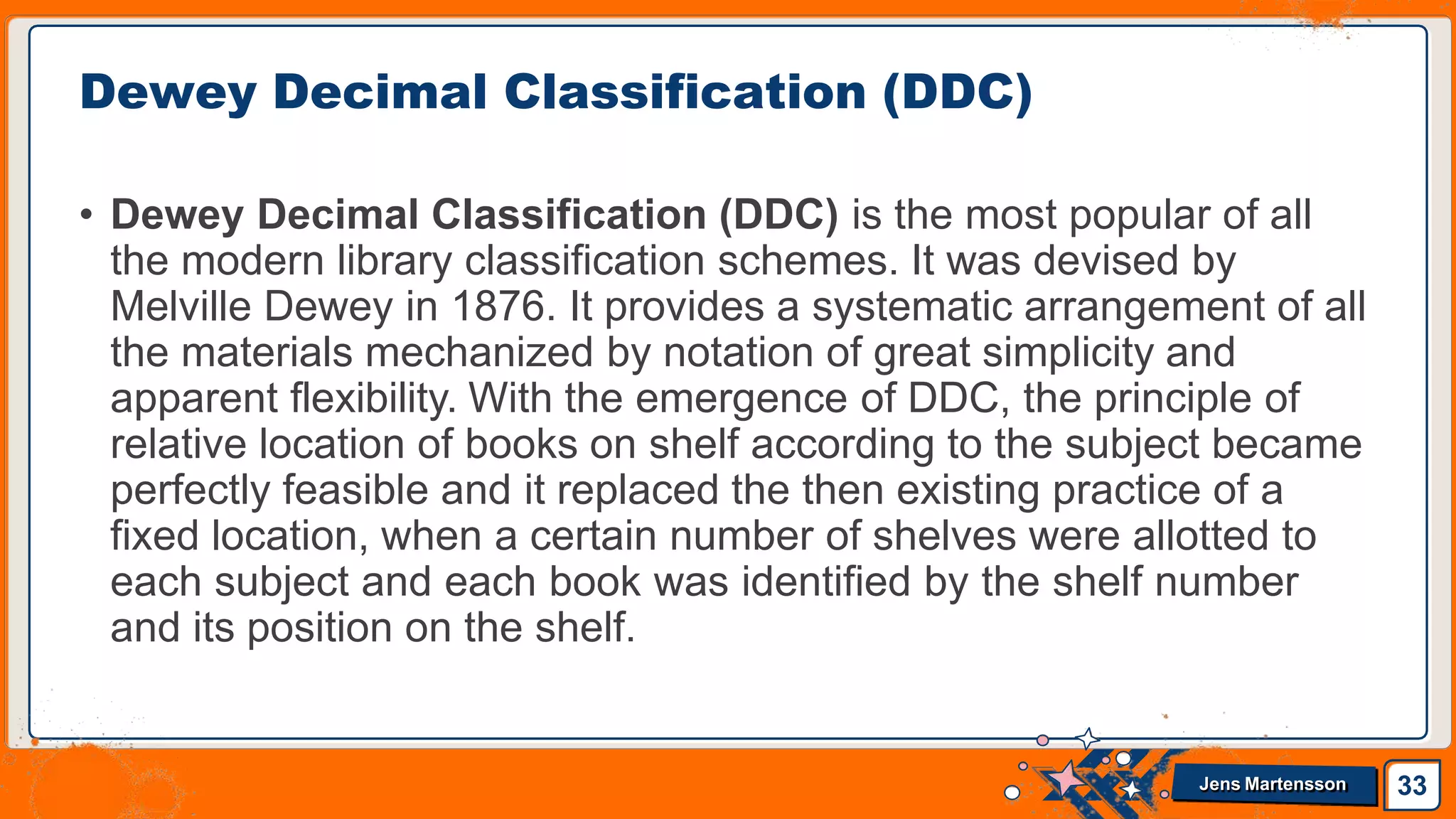 Dewey Decimal Classification (DDC)

• Dewey Decimal Classification (DDC) is the most popular of all the modern library classification schemes. It was devised by Melville Dewey in 1876. It provides a systematic arrangement of all the materials mechanized by notation of great simplicity and apparent flexibility. With the emergence of DDC, the principle of relative location of books on shelf according to the subject became perfectly feasible and it replaced the then existing practice of a fixed location, when a certain number of shelves were allotted to each subject and each book was identified by the shelf number and its position on the shelf.

Jens Martensson

33